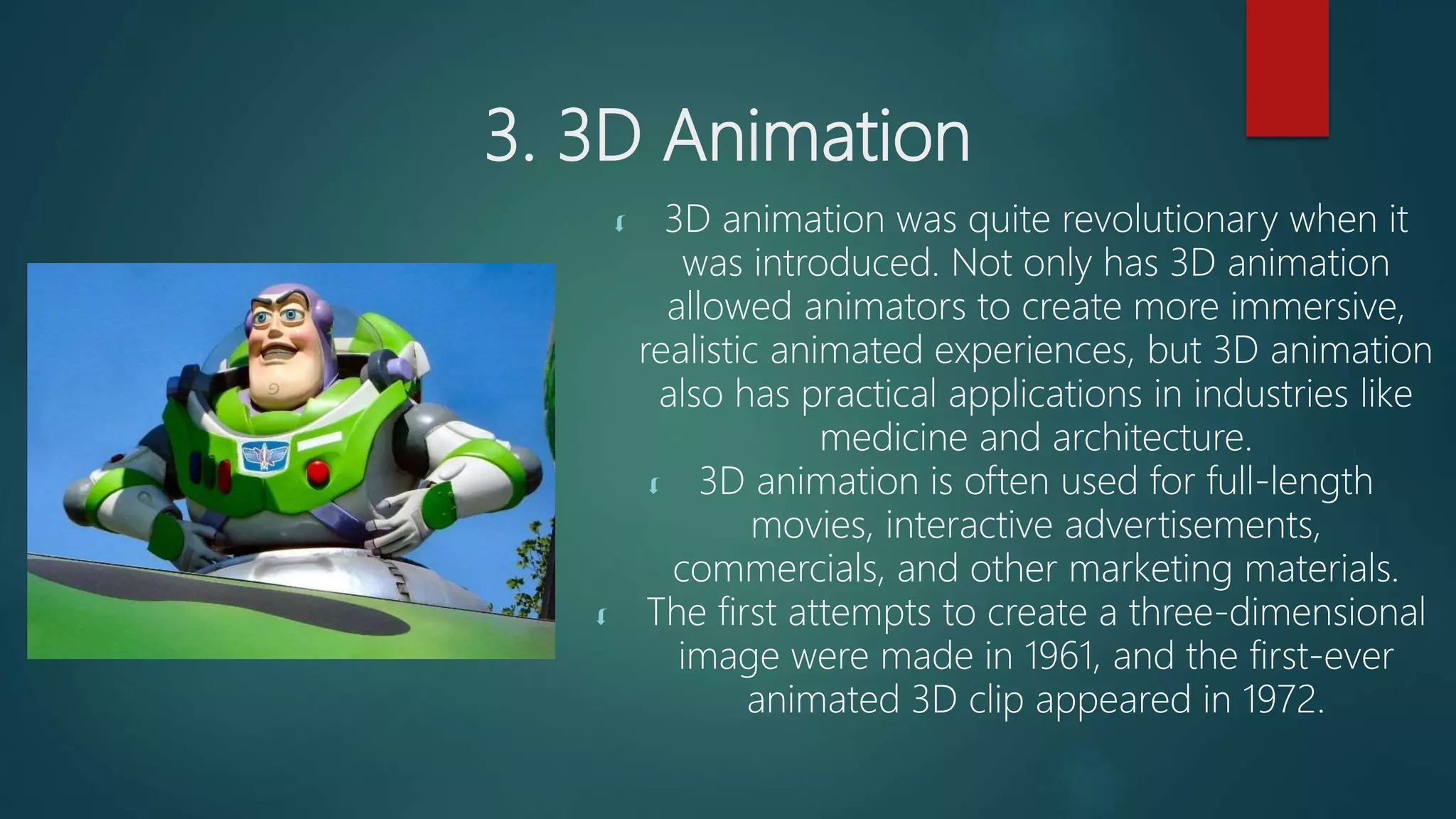 3. 3D Animation

3D animation was quite revolutionary when it was introduced. Not only has 3D animation allowed animators to create more immersive, realistic animated experiences, but 3D animation also has practical applications in industries like medicine and architecture.

3D animation is often used for full-length movies, interactive advertisements, commercials, and other marketing materials.

The first attempts to create a three-dimensional image were made in 1961, and the first-ever animated 3D clip appeared in 1972.